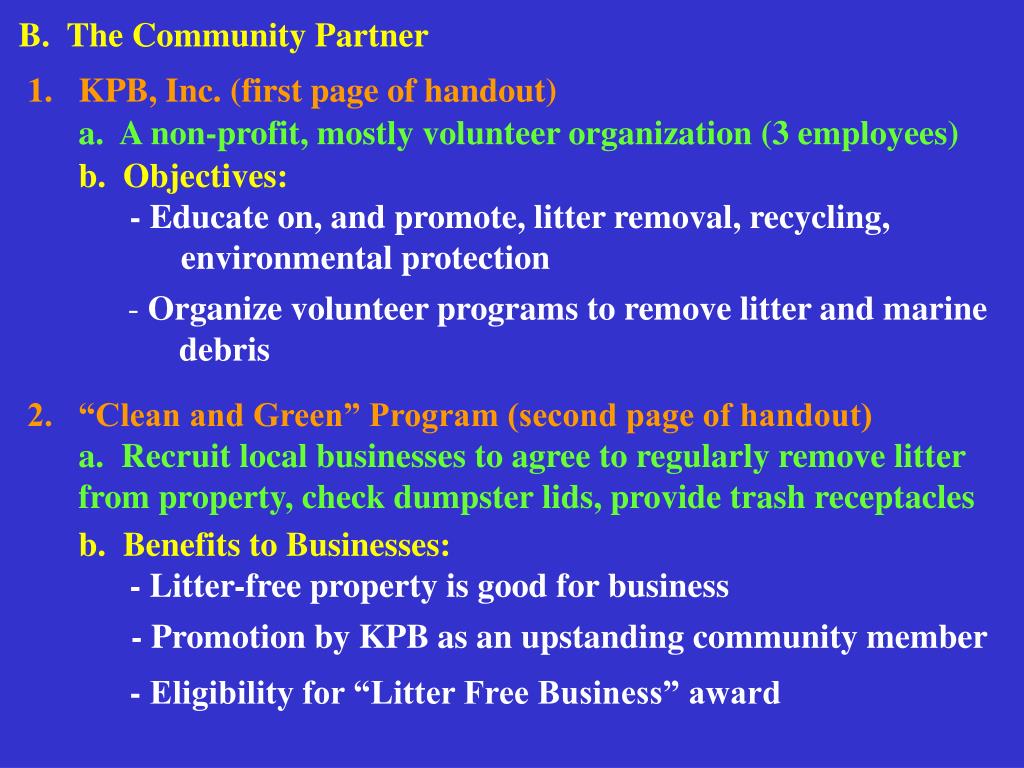 B. The Community Partner

1. KPB, Inc. (first page of handout)

a. A non-profit, mostly volunteer organization (3 employees)

b. Objectives:

- Educate on, and promote, litter removal, recycling, environmental protection

- Organize volunteer programs to remove litter and marine debris

2. “Clean and Green” Program (second page of handout)

a. Recruit local businesses to agree to regularly remove litter from property, check dumpster lids, provide trash receptacles

b. Benefits to Businesses:

- Litter-free property is good for business

- Promotion by KPB as an upstanding community member

- Eligibility for “Litter Free Business” award